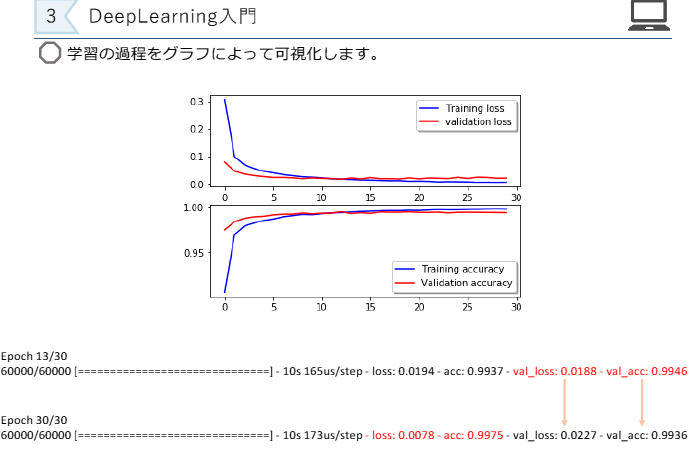 3 DeepLearning入門

学習の過程をグラフによって可視化します。

0.3
0.2
0.1
0.0
0 5 10 15 20 25 30
Training loss
validation loss

1.00
0.95
0 5 10 15 20 25 30
Training accuracy
Validation accuracy

Epoch 13/30
60000/60000 [==============================] - 10s 165us/step - loss: 0.0194 - acc: 0.9937 - val_loss: 0.0188 - val_acc: 0.9946

Epoch 30/30
60000/60000 [==============================] - 10s 173us/step - loss: 0.0078 - acc: 0.9975 - val_loss: 0.0227 - val_acc: 0.9936